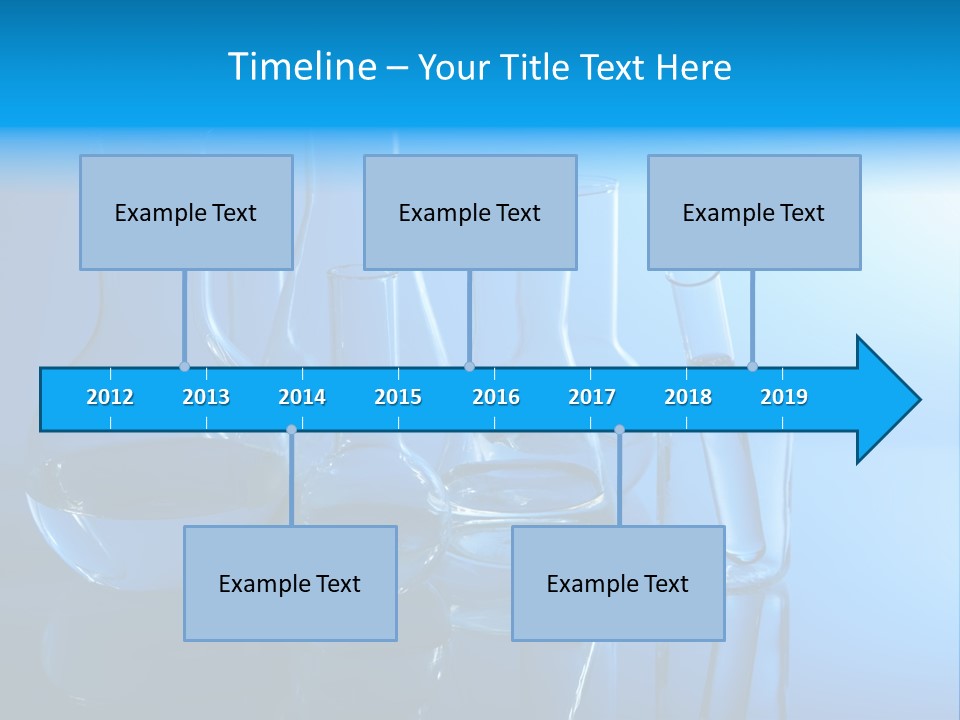 Timeline – Your Title Text Here

Example Text

Example Text

Example Text

2012 2013 2014 2015 2016 2017 2018 2019

Example Text

Example Text